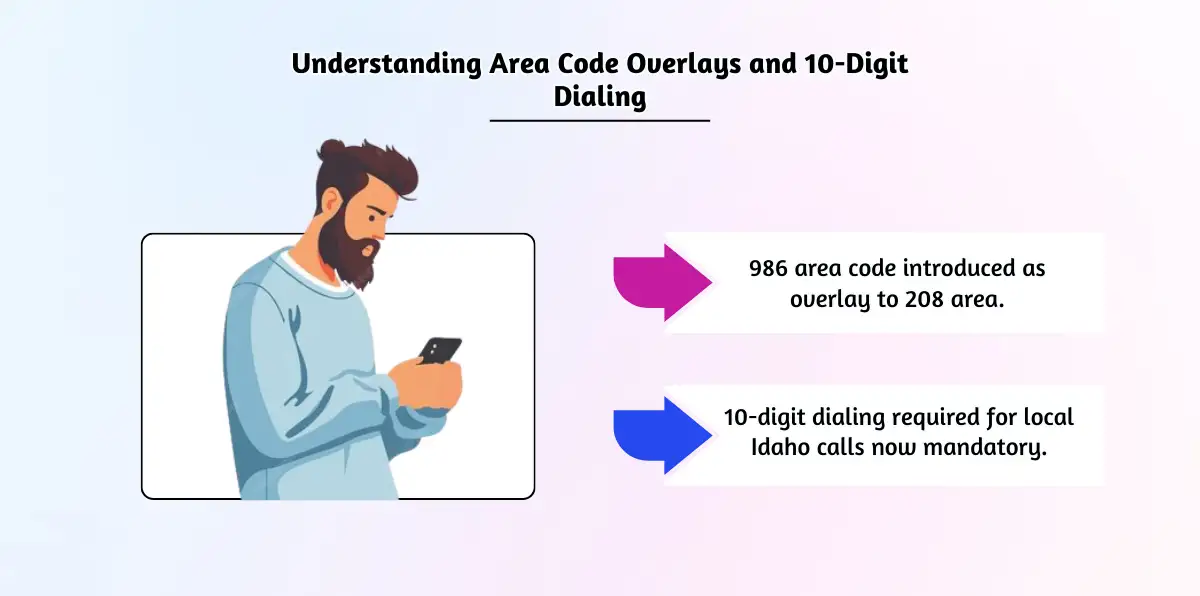 Understanding Area Code Overlays and 10-Digit Dialing

986 area code introduced as overlay to 208 area.

10-digit dialing required for local Idaho calls now mandatory.